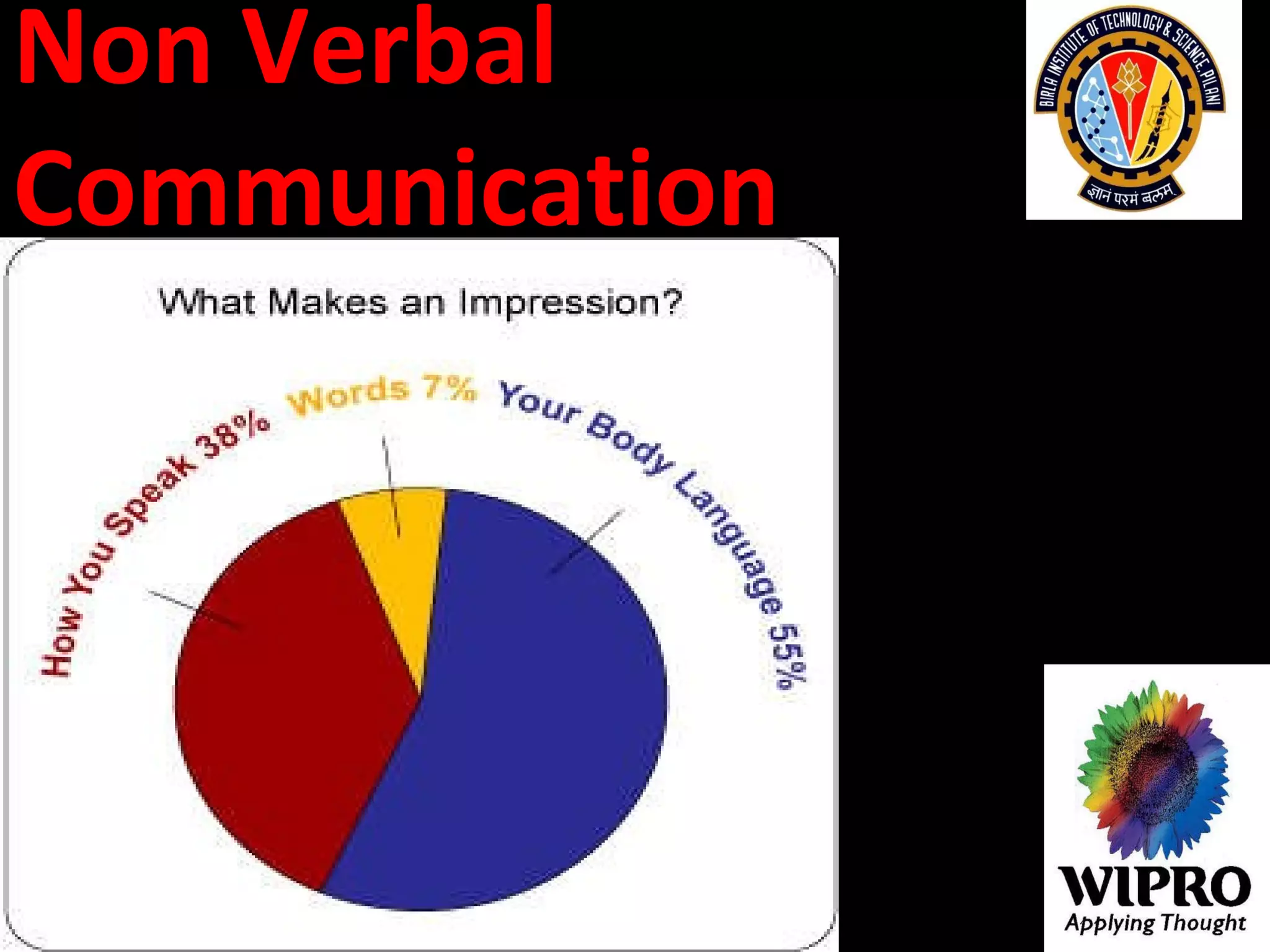 Non Verbal Communication

BIRLA INSTITUTE OF TECHNOLOGY & SCIENCE, PILANI
ज्ञानं परमं बलम्

What Makes an Impression?

How You Speak 38%
Words 7%
Your Body Language 55%

WIPRO
Applying Thought